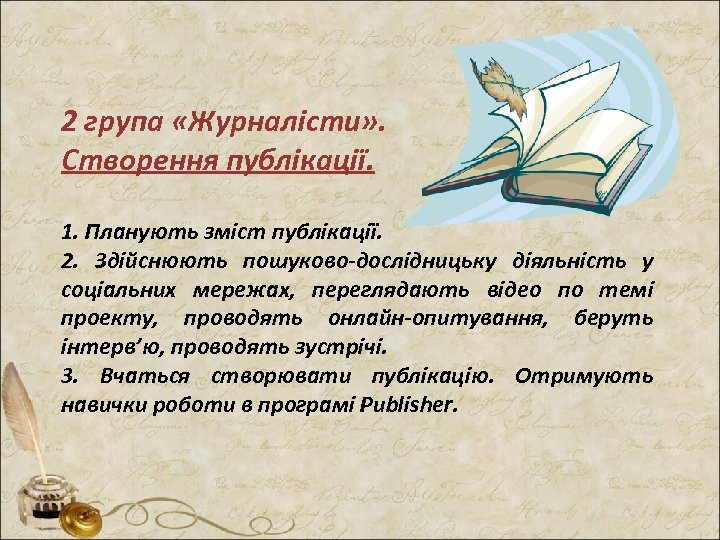 2 група «Журналісти».
Створення публікації.

1. Планують зміст публікації.
2. Здійснюють пошуково-дослідницьку діяльність у соціальних мережах, переглядають відео по темі проекту, проводять онлайн-опитування, беруть інтерв'ю, проводять зустрічі.
3. Вчаться створювати публікацію. Отримують навички роботи в програмі Publisher.